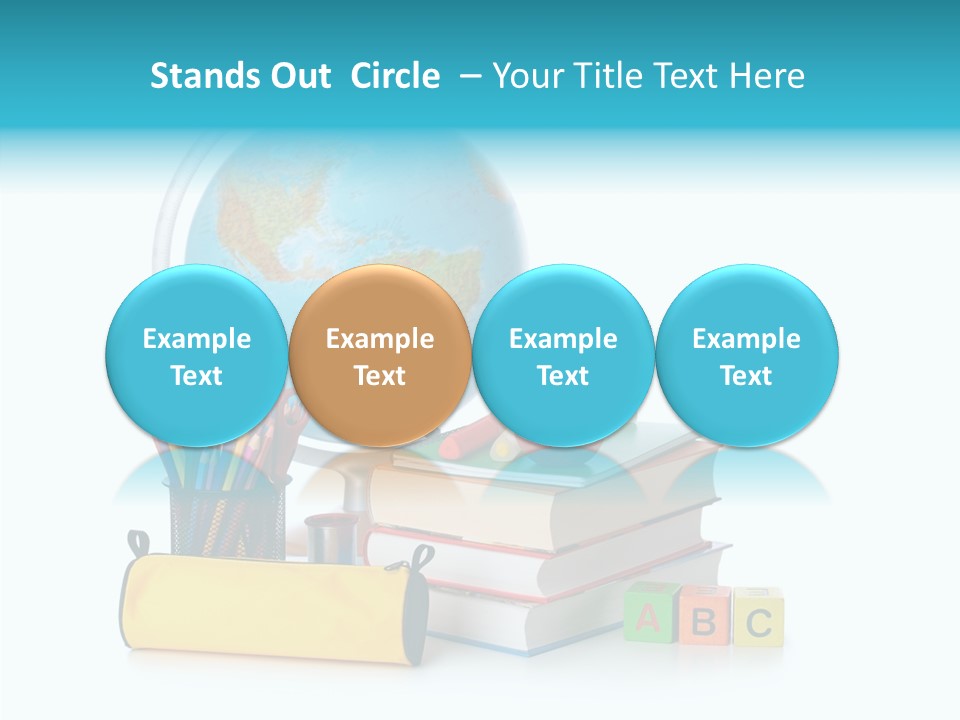 Stands Out Circle – Your Title Text Here

Example Text

Example Text

Example Text

Example Text

A B C